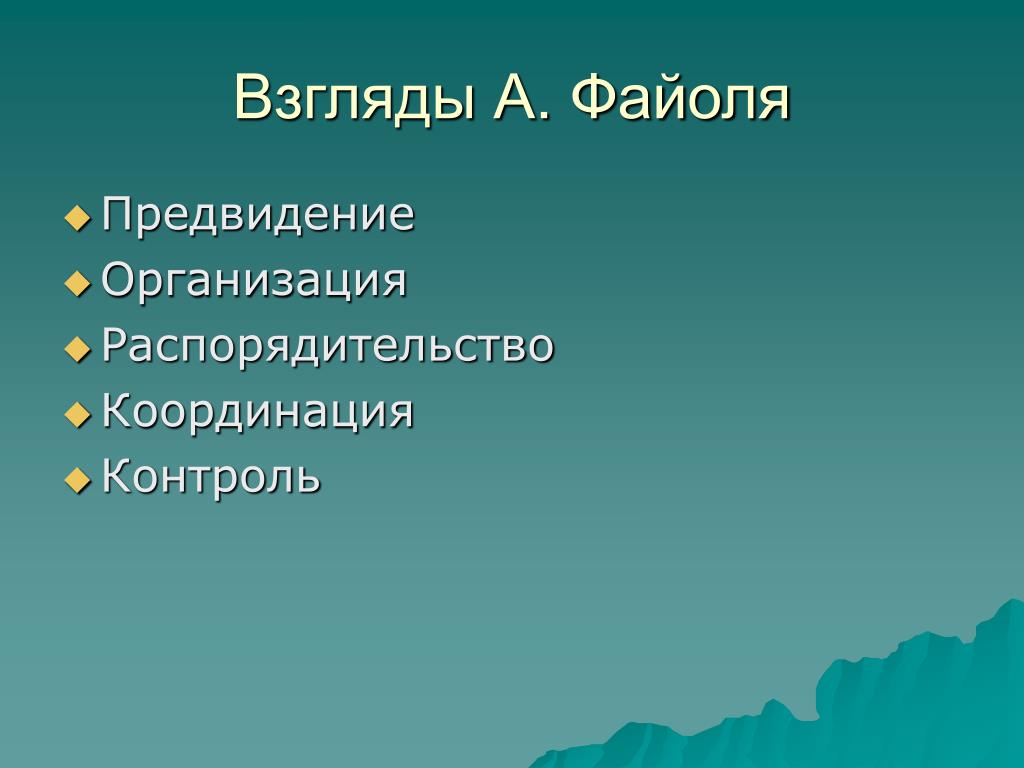 Взгляды А. Файоля

Предвидение
Организация
Распорядительство
Координация
Контроль